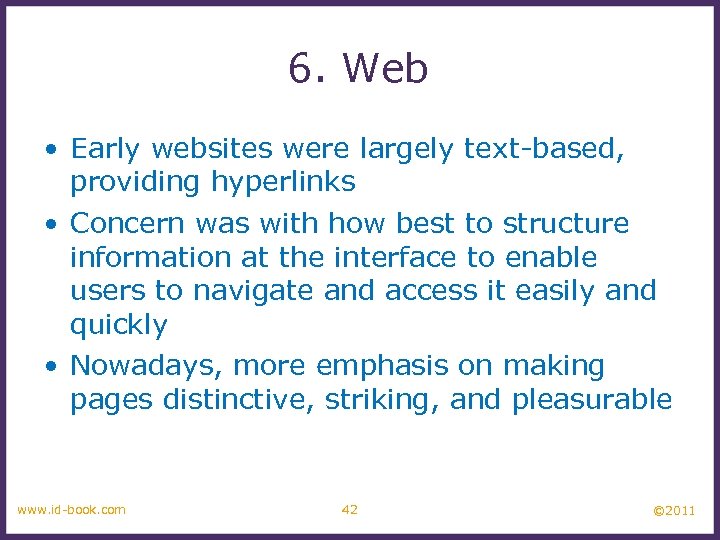 6. Web

• Early websites were largely text-based, providing hyperlinks

• Concern was with how best to structure information at the interface to enable users to navigate and access it easily and quickly

• Nowadays, more emphasis on making pages distinctive, striking, and pleasurable

www.id-book.com 42 ©2011